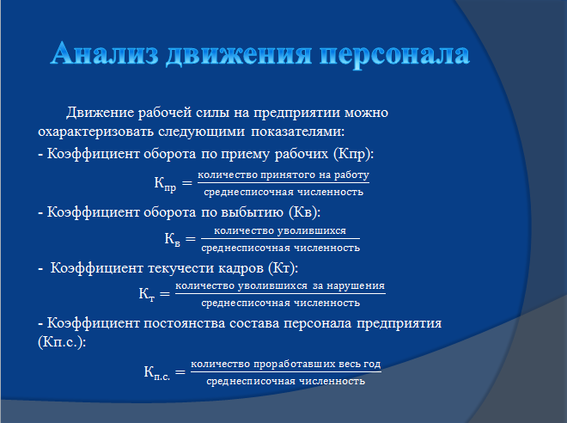 Анализ движения персонала

Движение рабочей силы на предприятии можно охарактеризовать следующими показателями:

- Коэффициент оборота по приему рабочих (Кпр):

$К_{пр} = \frac{\text{количество принятого на работу}}{\text{среднесписочная численность}}$

- Коэффициент оборота по выбытию (Кв):

$К_{в} = \frac{\text{количество уволившихся}}{\text{среднесписочная численность}}$

- Коэффициент текучести кадров (Кт):

$К_{т} = \frac{\text{количество уволившихся за нарушения}}{\text{среднесписочная численность}}$

- Коэффициент постоянства состава персонала предприятия (Кп.с.):

$К_{п.с.} = \frac{\text{количество проработавших весь год}}{\text{среднесписочная численность}}$